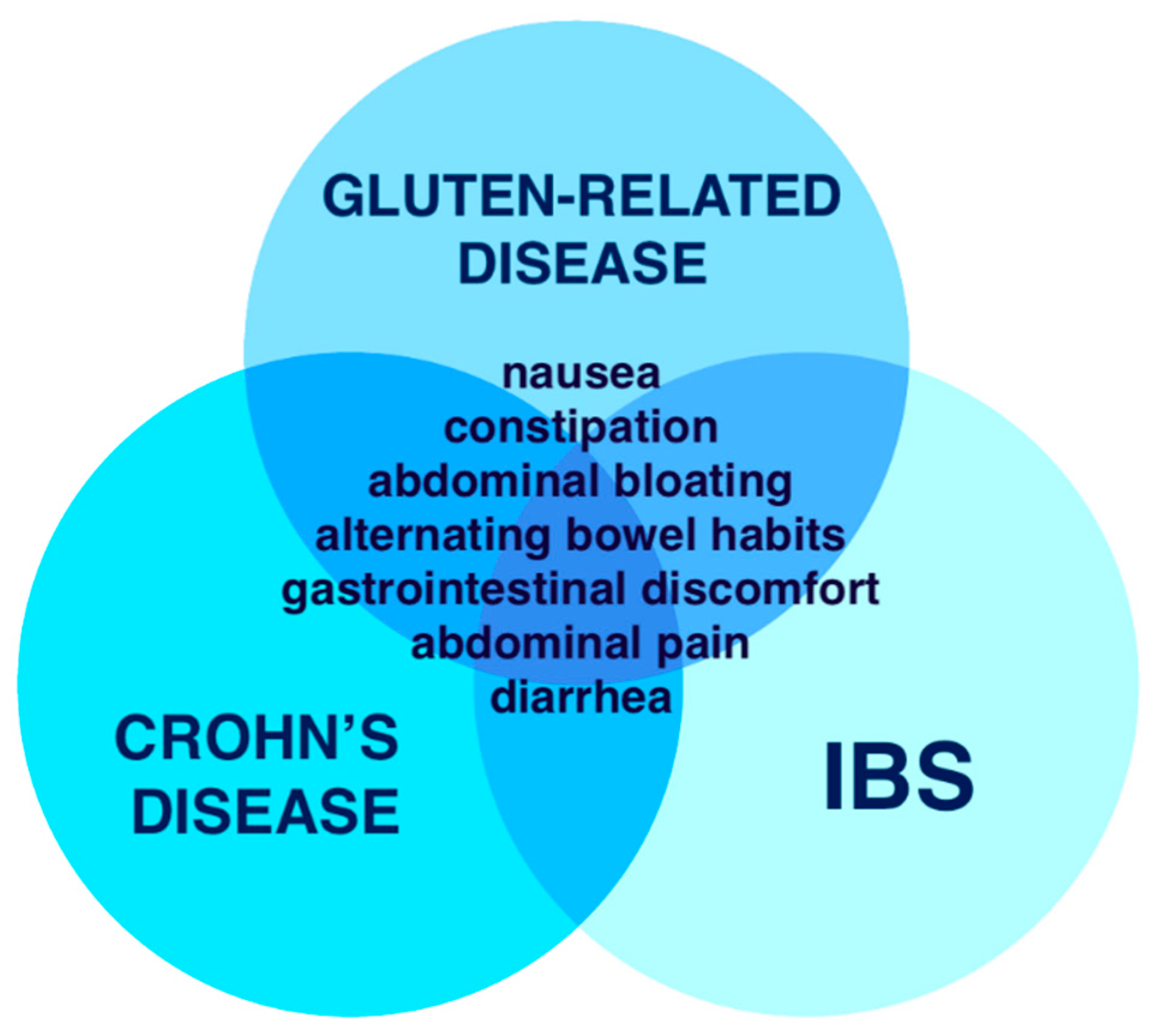 GLUTEN-RELATED DISEASE

nausea
constipation
abdominal bloating
alternating bowel habits
gastrointestinal discomfort
abdominal pain
diarrhea

CROHN'S DISEASE

IBS